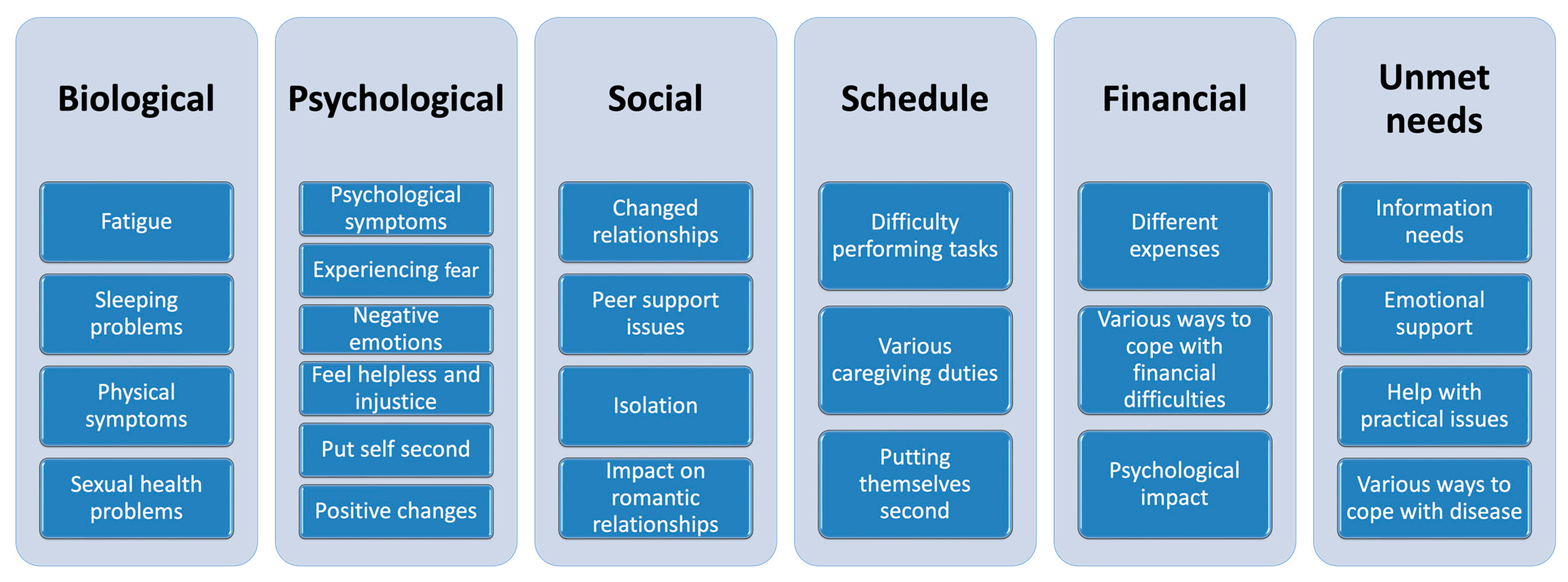 Biological

Fatigue

Sleeping problems

Physical symptoms

Sexual health problems

Psychological

Psychological symptoms

Experiencing fear

Negative emotions

Feel helpless and injustice

Put self second

Positive changes

Social

Changed relationships

Peer support issues

Isolation

Impact on romantic relationships

Schedule

Difficulty performing tasks

Various caregiving duties

Putting themselves second

Financial

Different expenses

Various ways to cope with financial difficulties

Psychological impact

Unmet needs

Information needs

Emotional support

Help with practical issues

Various ways to cope with disease